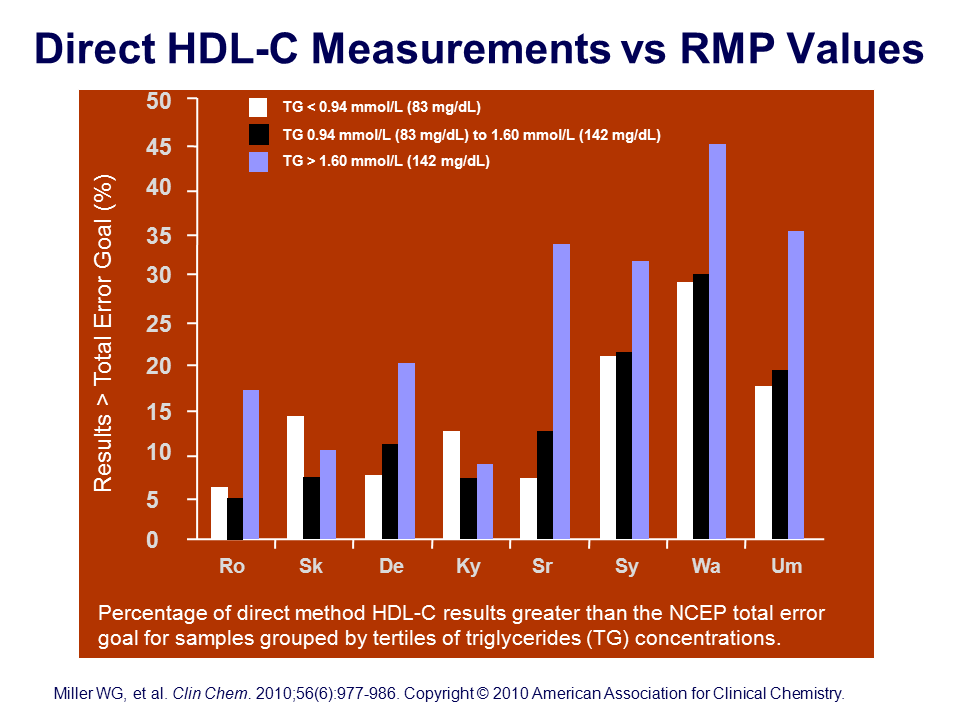 Direct HDL-C Measurements vs RMP Values

TG < 0.94 mmol/L (83 mg/dL)
TG 0.94 mmol/L (83 mg/dL) to 1.60 mmol/L (142 mg/dL)
TG > 1.60 mmol/L (142 mg/dL)

Results > Total Error Goal (%)

50
45
40
35
30
25
20
15
10
5
0

Ro Sk De Ky Sr Sy Wa Um

Percentage of direct method HDL-C results greater than the NCEP total error goal for samples grouped by tertiles of triglycerides (TG) concentrations.

Miller WG, et al. Clin Chem. 2010;56(6):977-986. Copyright © 2010 American Association for Clinical Chemistry.